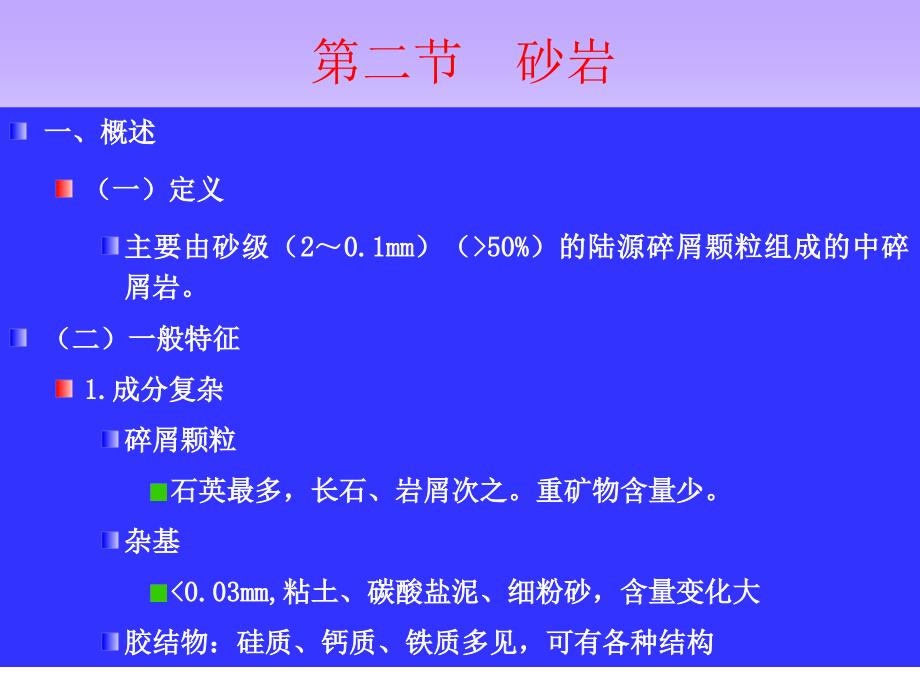 第二节　砂岩

一、概述

（一）定义

主要由砂级（2～0.1mm）（>50%）的陆源碎屑颗粒组成的中碎屑岩。

（二）一般特征

1.成分复杂

碎屑颗粒

石英最多，长石、岩屑次之。重矿物含量少。

杂基

<0.03mm,粘土、碳酸盐泥、细粉砂，含量变化大

胶结物：硅质、钙质、铁质多见，可有各种结构